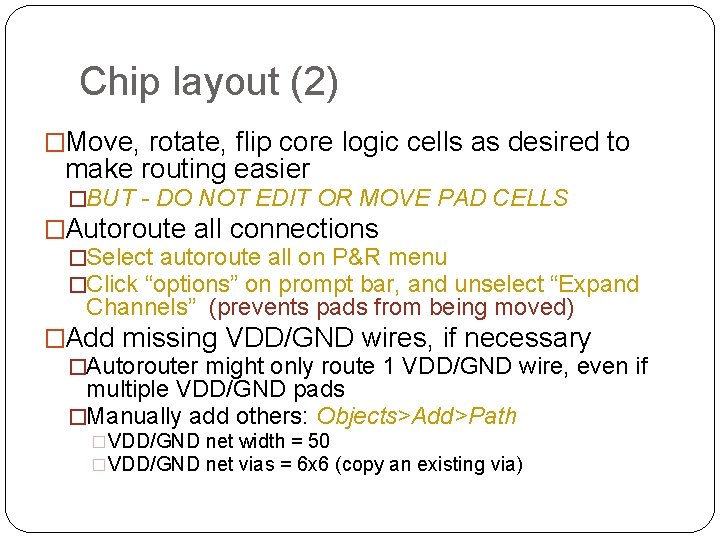 Chip layout (2)

□Move, rotate, flip core logic cells as desired to make routing easier

□BUT - DO NOT EDIT OR MOVE PAD CELLS

□Autoroute all connections

□Select autoroute all on P&R menu

□Click “options” on prompt bar, and unselect “Expand Channels” (prevents pads from being moved)

□Add missing VDD/GND wires, if necessary

□Autorouter might only route 1 VDD/GND wire, even if multiple VDD/GND pads

□Manually add others: Objects>Add>Path

□VDD/GND net width = 50

□VDD/GND net vias = 6x6 (copy an existing via)